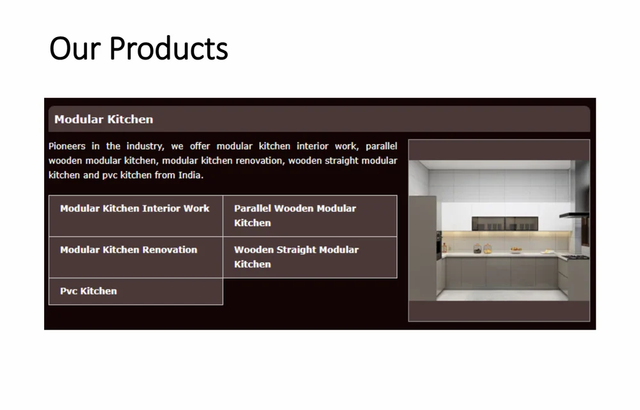 Our Products

Modular Kitchen

Pioneers in the industry, we offer modular kitchen interior work, parallel wooden modular kitchen, modular kitchen renovation, wooden straight modular kitchen and pvc kitchen from India.

| Modular Kitchen Interior Work | Parallel Wooden Modular Kitchen |
|---|---|
| Modular Kitchen Renovation | Wooden Straight Modular Kitchen |
| Pvc Kitchen | |